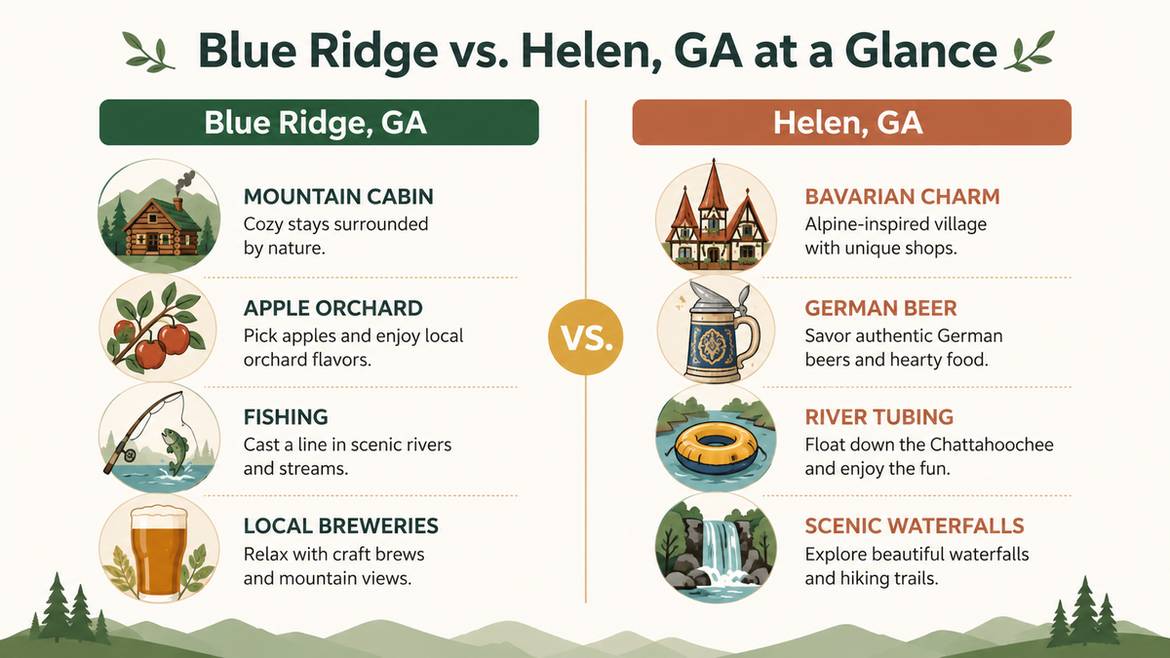 Blue Ridge vs. Helen, GA at a Glance

Blue Ridge, GA

MOUNTAIN CABIN
Cozy stays surrounded by nature.

APPLE ORCHARD
Pick apples and enjoy local orchard flavors.

FISHING
Cast a line in scenic rivers and streams.

LOCAL BREWERIES
Relax with craft brews and mountain views.

VS.

Helen, GA

BAVARIAN CHARM
Alpine-inspired village with unique shops.

GERMAN BEER
Savor authentic German beers and hearty food.

RIVER TUBING
Float down the Chattahoochee and enjoy the fun.

SCENIC WATERFALLS
Explore beautiful waterfalls and hiking trails.